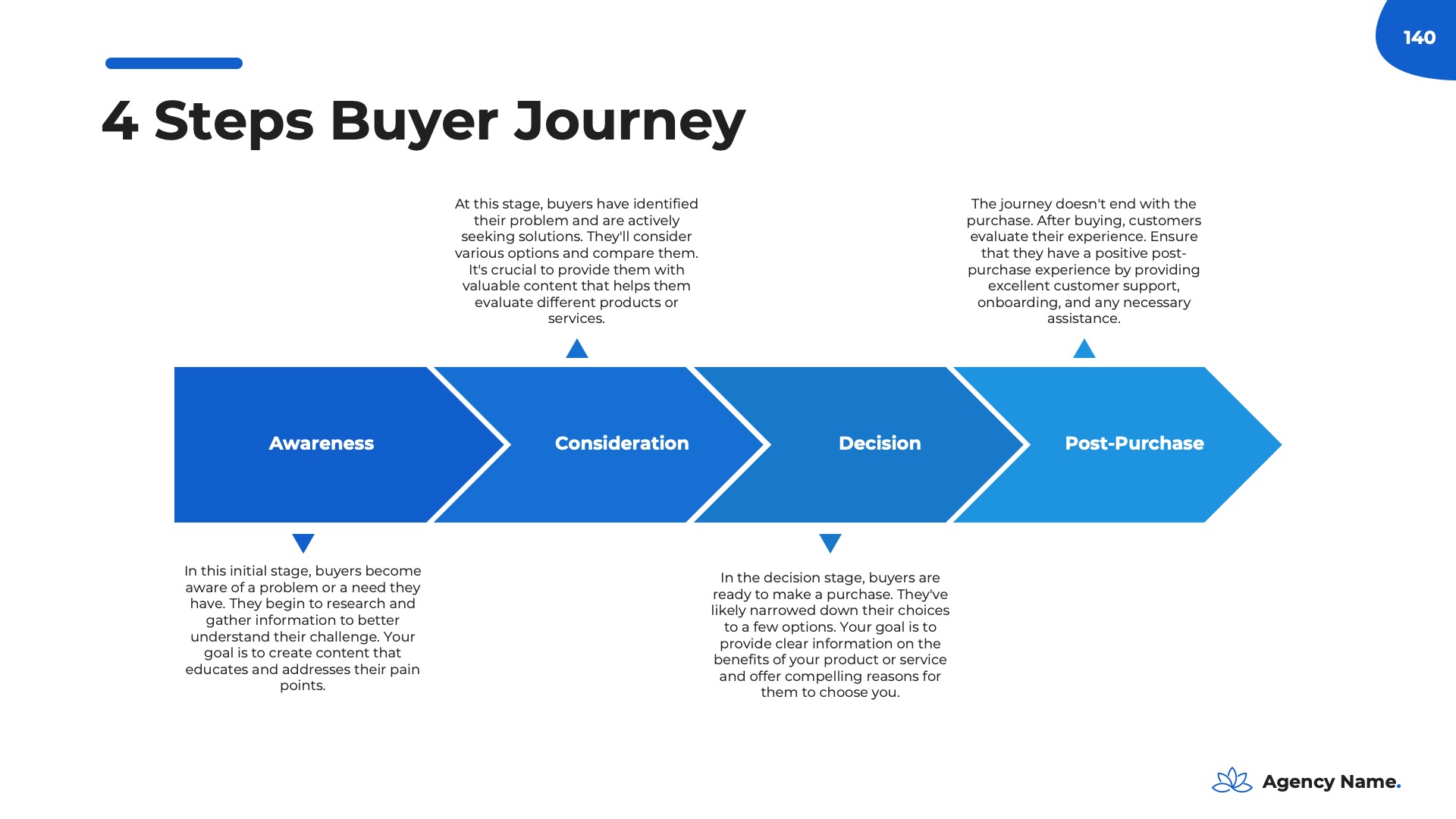 140

4 Steps Buyer Journey

At this stage, buyers have identified their problem and are actively seeking solutions. They'll consider various options and compare them. It's crucial to provide them with valuable content that helps them evaluate different products or services.

The journey doesn't end with the purchase. After buying, customers evaluate their experience. Ensure that they have a positive post-purchase experience by providing excellent customer support, onboarding, and any necessary assistance.

Awareness

Consideration

Decision

Post-Purchase

In this initial stage, buyers become aware of a problem or a need they have. They begin to research and gather information to better understand their challenge. Your goal is to create content that educates and addresses their pain points.

In the decision stage, buyers are ready to make a purchase. They've likely narrowed down their choices to a few options. Your goal is to provide clear information on the benefits of your product or service and offer compelling reasons for them to choose you.

Agency Name.